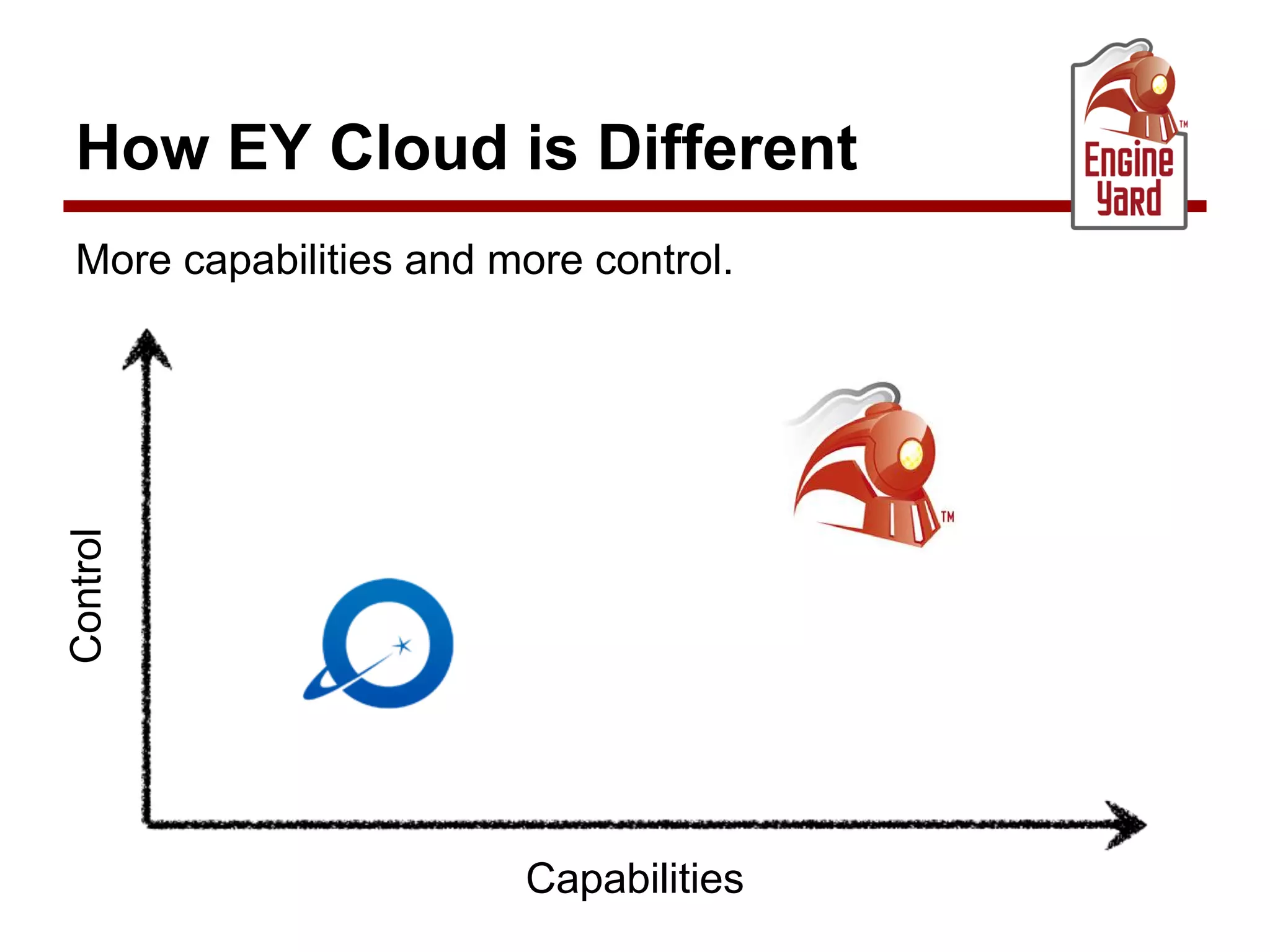 How EY Cloud is Different

Engine Yard TM

More capabilities and more control.

Control

TM

Capabilities